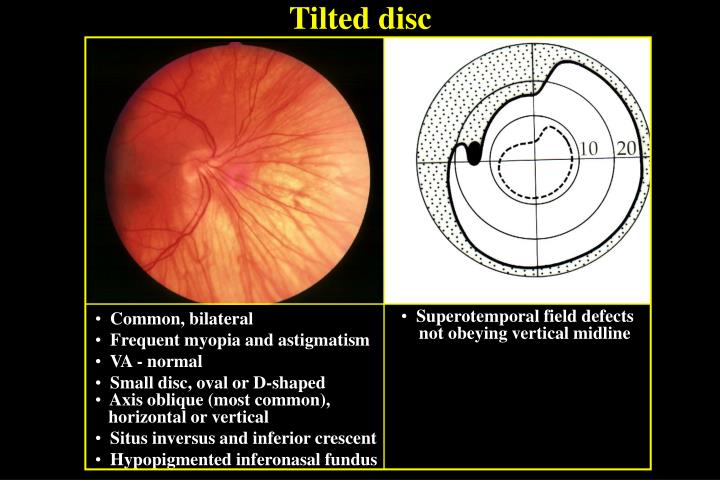 Tilted disc

10 20

• Common, bilateral
• Frequent myopia and astigmatism
• VA - normal
• Small disc, oval or D-shaped
• Axis oblique (most common), horizontal or vertical
• Situs inversus and inferior crescent
• Hypopigmented inferonasal fundus

• Superotemporal field defects not obeying vertical midline